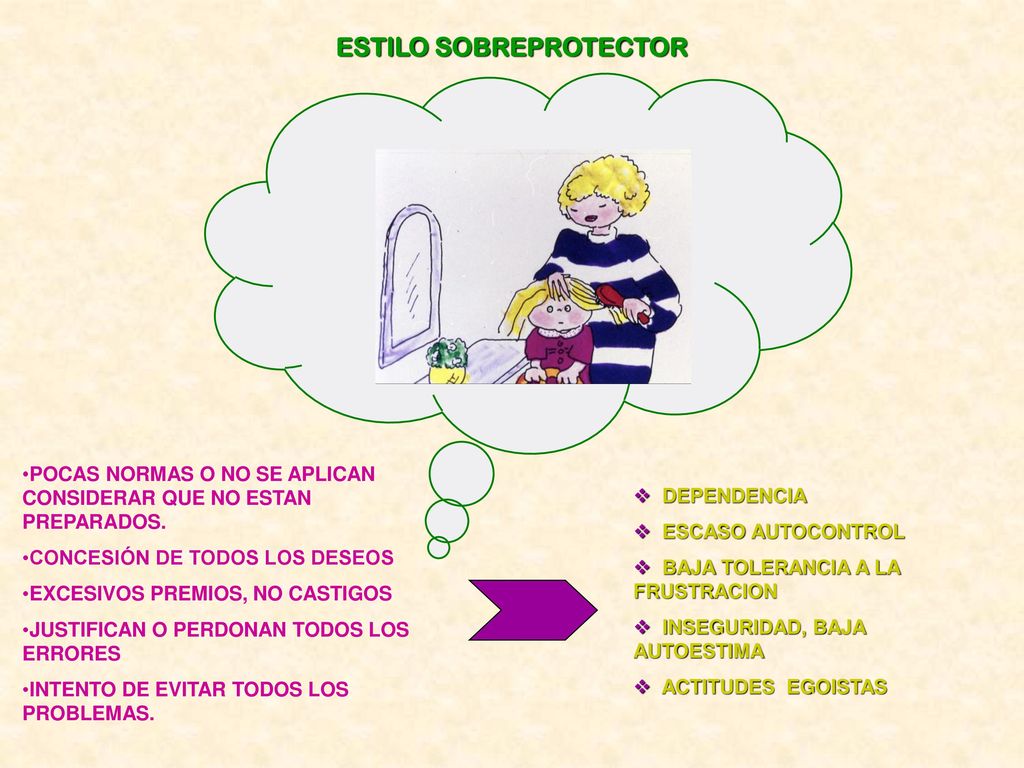 ESTILO SOBREPROTECTOR

•POCAS NORMAS O NO SE APLICAN CONSIDERAR QUE NO ESTAN PREPARADOS.

•CONCESIÓN DE TODOS LOS DESEOS

•EXCESIVOS PREMIOS, NO CASTIGOS

•JUSTIFICAN O PERDONAN TODOS LOS ERRORES

•INTENTO DE EVITAR TODOS LOS PROBLEMAS.

❖ DEPENDENCIA

❖ ESCASO AUTOCONTROL

❖ BAJA TOLERANCIA A LA FRUSTRACION

❖ INSEGURIDAD, BAJA AUTOESTIMA

❖ ACTITUDES EGOISTAS